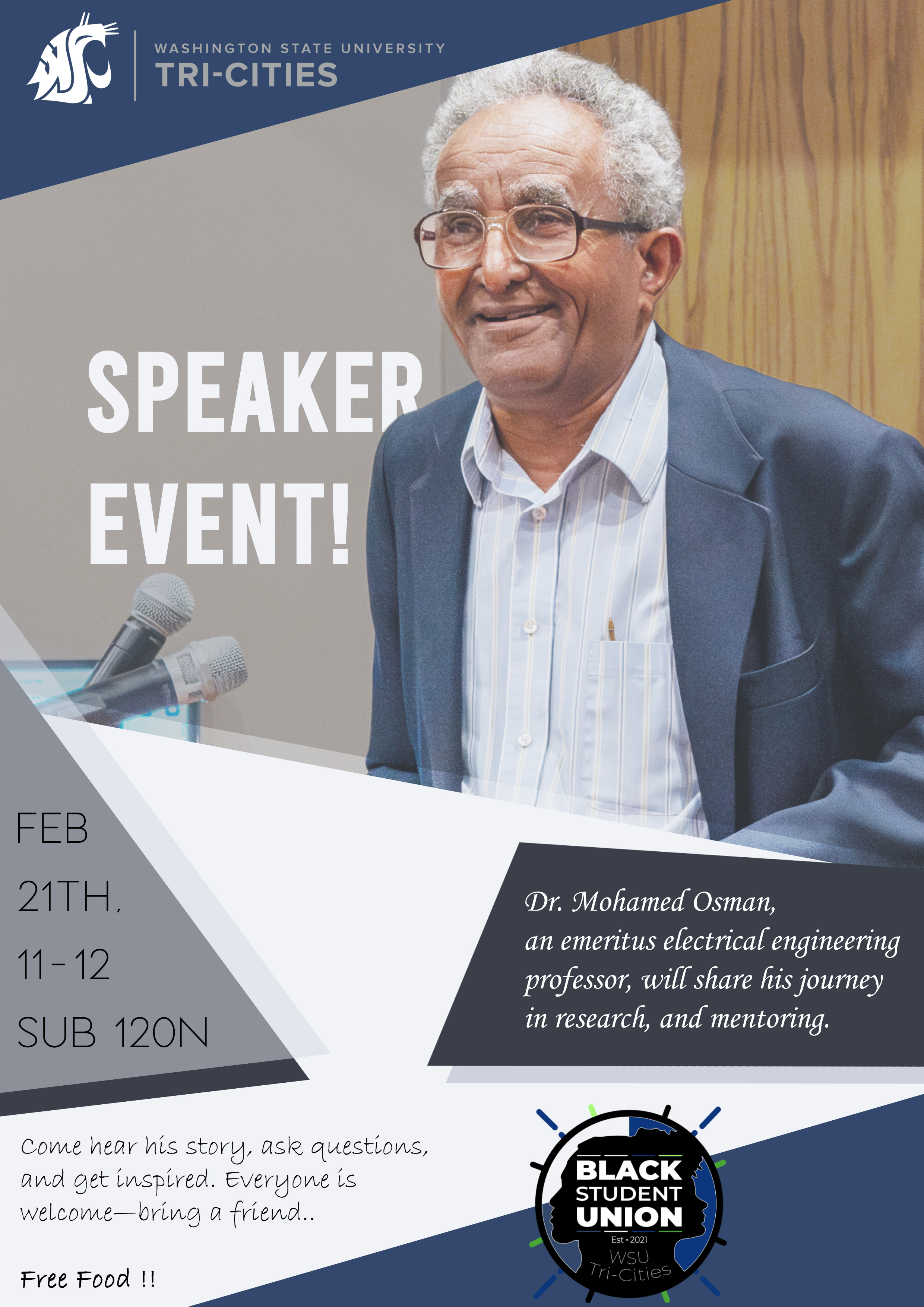 WASHINGTON STATE UNIVERSITY
TRI-CITIES

SPEAKER EVENT!

FEB
21TH,
11-12
SUB 120N

Dr. Mohamed Osman, an emeritus electrical engineering professor, will share his journey in research, and mentoring.

Come hear his story, ask questions, and get inspired. Everyone is welcome—bring a friend..

Free Food !!

BLACK STUDENT UNION
Est • 2021
WSU
Tri-Cities